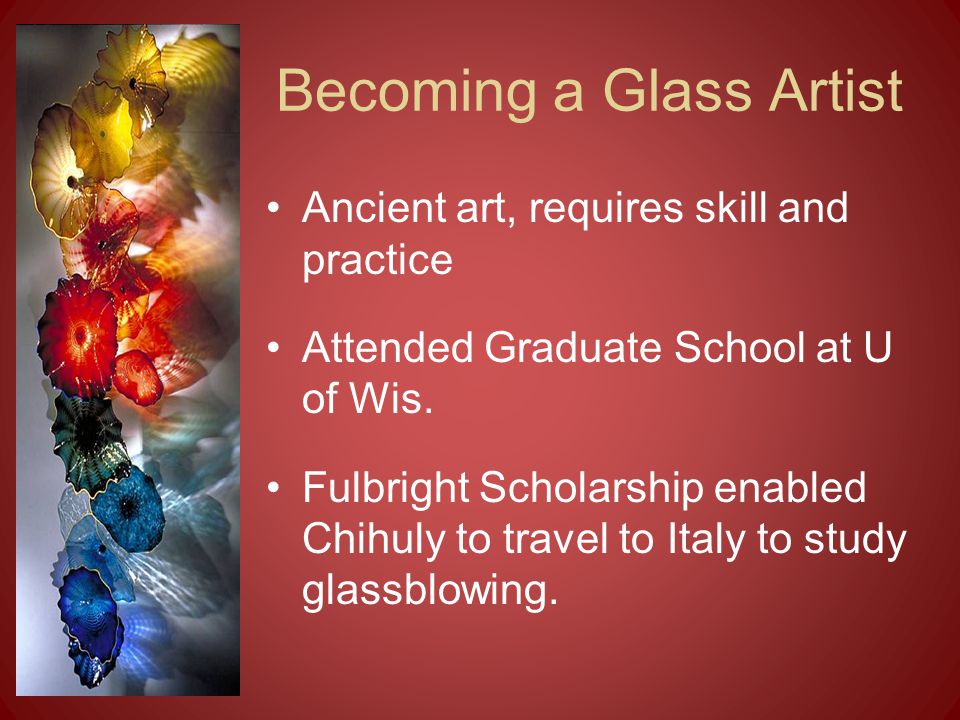 Becoming a Glass Artist

• Ancient art, requires skill and practice

• Attended Graduate School at U of Wis.

• Fulbright Scholarship enabled Chihuly to travel to Italy to study glassblowing.